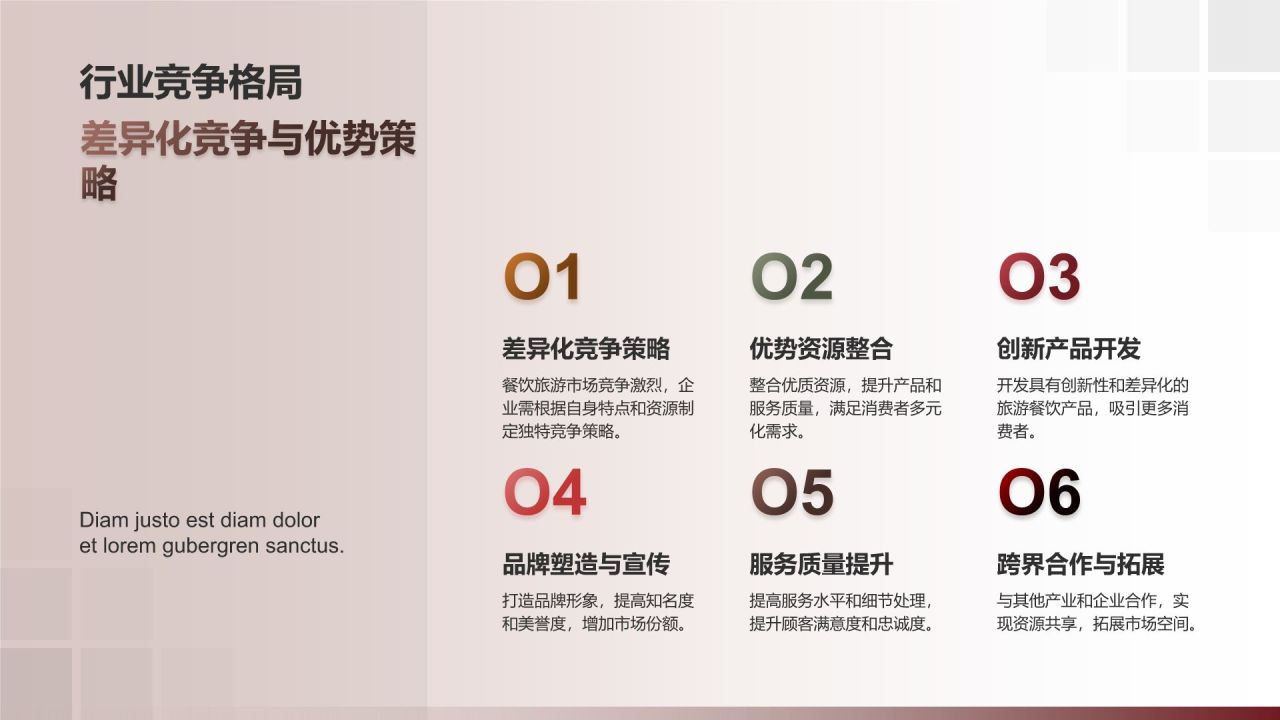 行业竞争格局

差异化竞争与优势策略

Diam justo est diam dolor et lorem gubergren sanctus.

O1

差异化竞争策略

餐饮旅游市场竞争激烈，企业需根据自身特点和资源制定独特竞争策略。

O2

优势资源整合

整合优质资源，提升产品和服务质量，满足消费者多元化需求。

O3

创新产品开发

开发具有创新性和差异化的旅游餐饮产品，吸引更多消费者。

O4

品牌塑造与宣传

打造品牌形象，提高知名度和美誉度，增加市场份额。

O5

服务质量提升

提高服务水平和细节处理，提升顾客满意度和忠诚度。

O6

跨界合作与拓展

与其他产业和企业合作，实现资源共享，拓展市场空间。